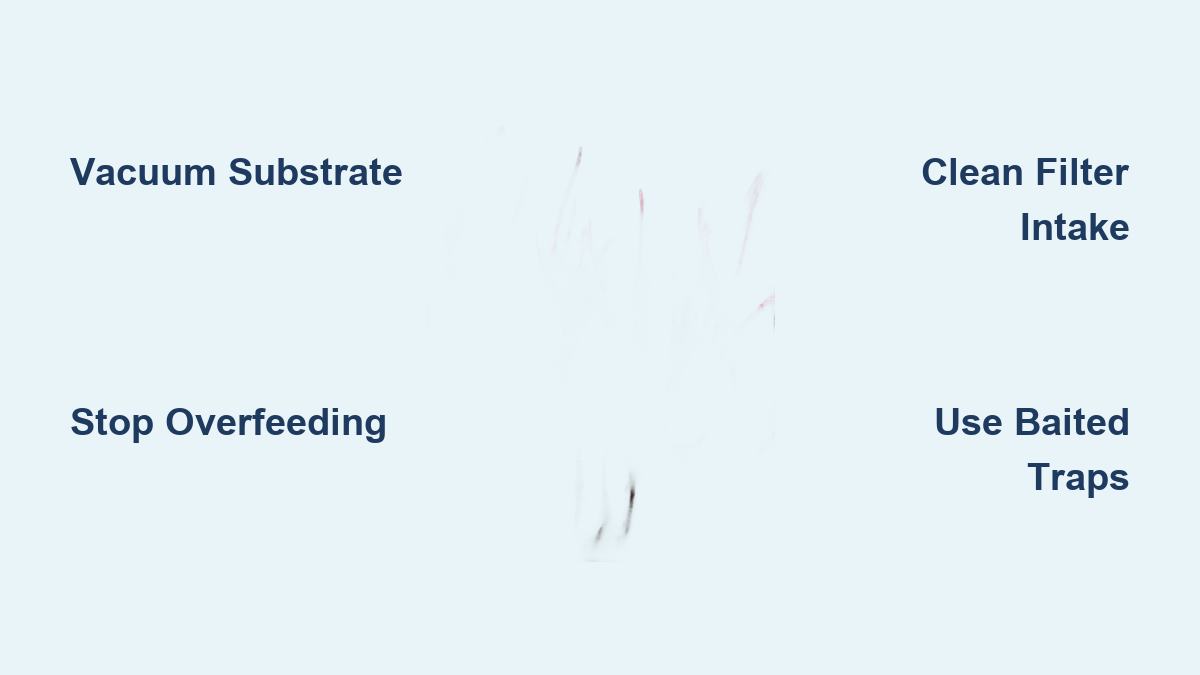 Vacuum Substrate

Clean Filter Intake

Stop Overfeeding

Use Baited Traps